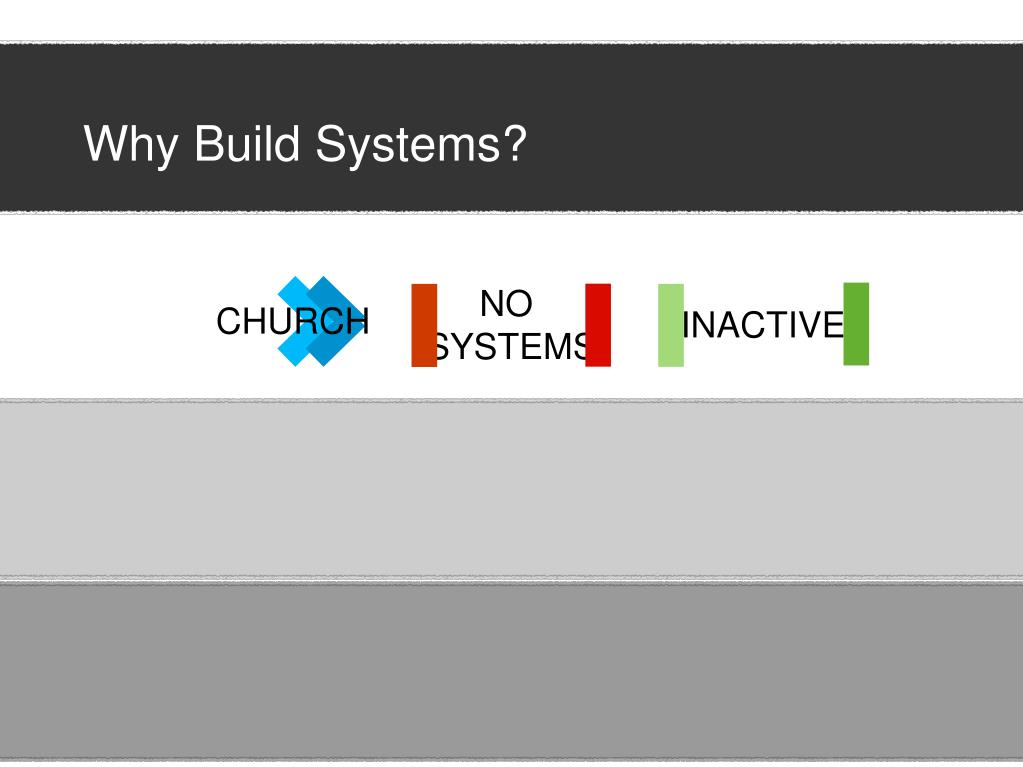 Why Build Systems?

CHURCH

NO SYSTEMS

INACTIVE